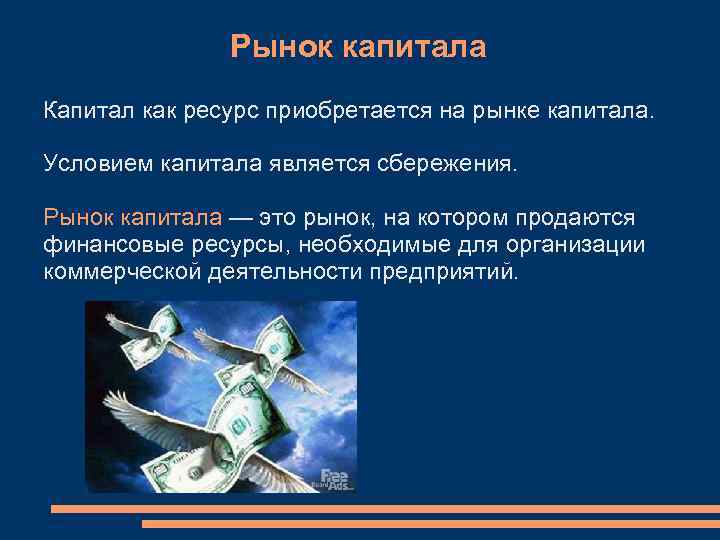 Рынок капитала

Капитал как ресурс приобретается на рынке капитала.

Условием капитала является сбережения.

Рынок капитала — это рынок, на котором продаются финансовые ресурсы, необходимые для организации коммерческой деятельности предприятий.

Free Ads